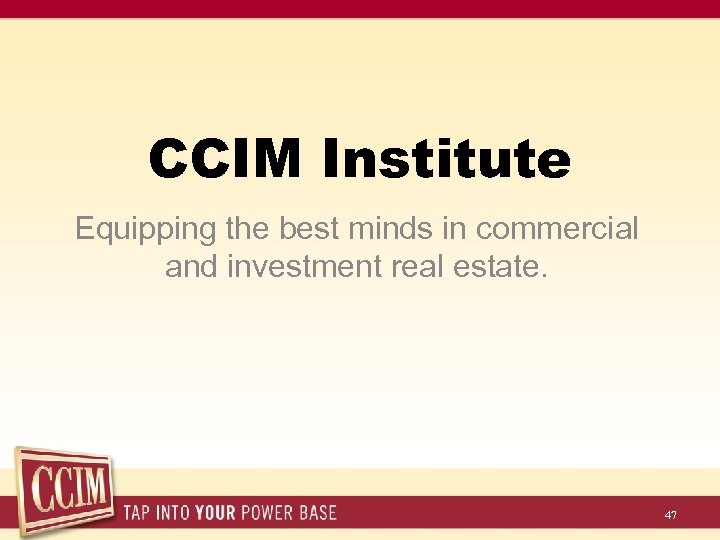 CCIM Institute

Equipping the best minds in commercial and investment real estate.

CCIM

TAP INTO YOUR POWER BASE

47